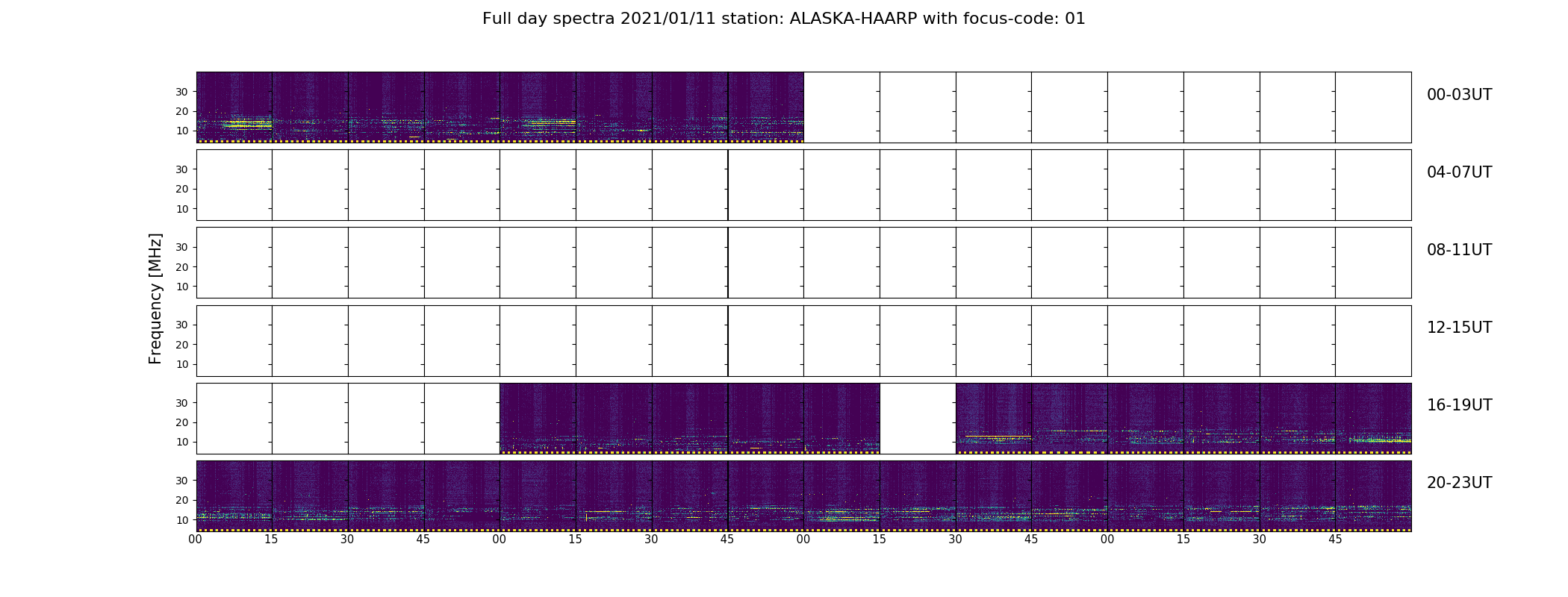 Full day spectra 2021/01/11 station: ALASKA-HAARP with focus-code: 01

Frequency [MHz]

30
20
10
00-03UT

30
20
10
04-07UT

30
20
10
08-11UT

30
20
10
12-15UT

30
20
10
16-19UT

30
20
10
20-23UT

00 15 30 45 00 15 30 45 00 15 30 45 00 15 30 45